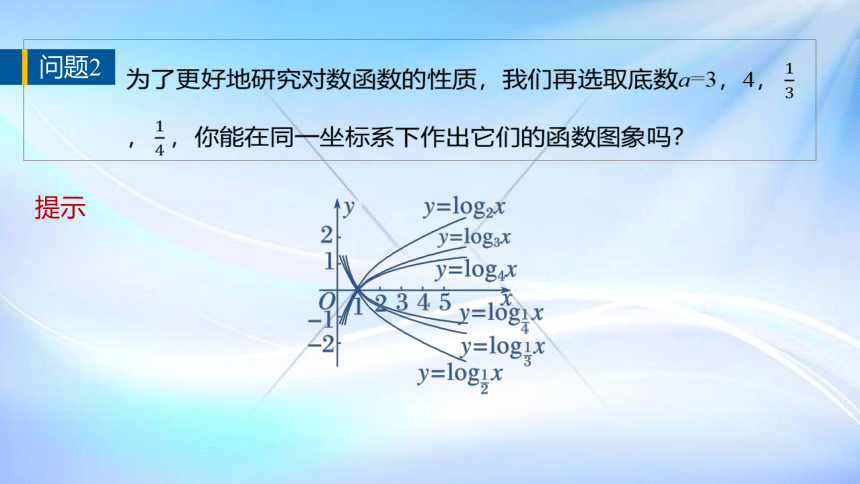 问题2 为了更好地研究对数函数的性质，我们再选取底数$a=3$，4，$\frac{1}{3}$，$\frac{1}{4}$，你能在同一坐标系下作出它们的函数图象吗？

提示

$y$ $y=\log_2 x$ $y=\log_3 x$ $y=\log_4 x$ 2 1 $O$ 1 2 3 4 5 $x$ $-1$ $-2$ $y=\log_{\frac{1}{4}} x$ $y=\log_{\frac{1}{3}} x$ $y=\log_{\frac{1}{2}} x$